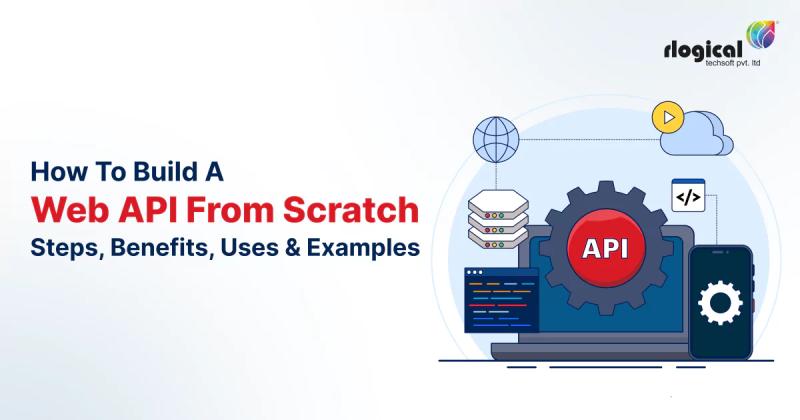 rlogical
techsoft pvt. ltd

How To Build A
Web API From Scratch
Steps, Benefits, Uses & Examples

</>

API